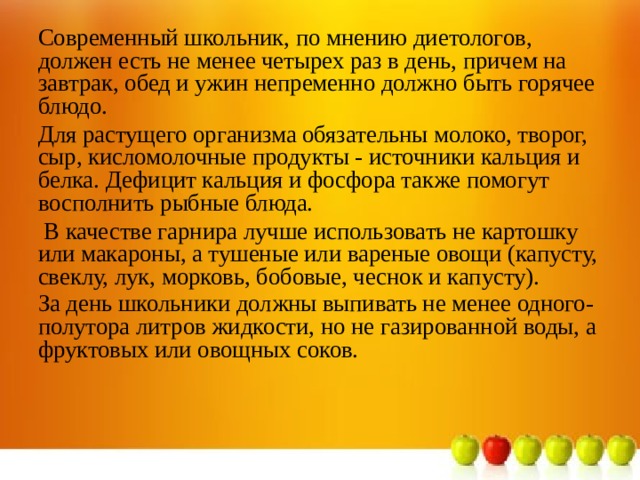 Современный школьник, по мнению диетологов, должен есть не менее четырех раз в день, причем на завтрак, обед и ужин непременно должно быть горячее блюдо.

Для растущего организма обязательны молоко, творог, сыр, кисломолочные продукты - источники кальция и белка. Дефицит кальция и фосфора также помогут восполнить рыбные блюда.

В качестве гарнира лучше использовать не картошку или макароны, а тушеные или вареные овощи (капусту, свеклу, лук, морковь, бобовые, чеснок и капусту).

За день школьники должны выпивать не менее одного-полутора литров жидкости, но не газированной воды, а фруктовых или овощных соков.